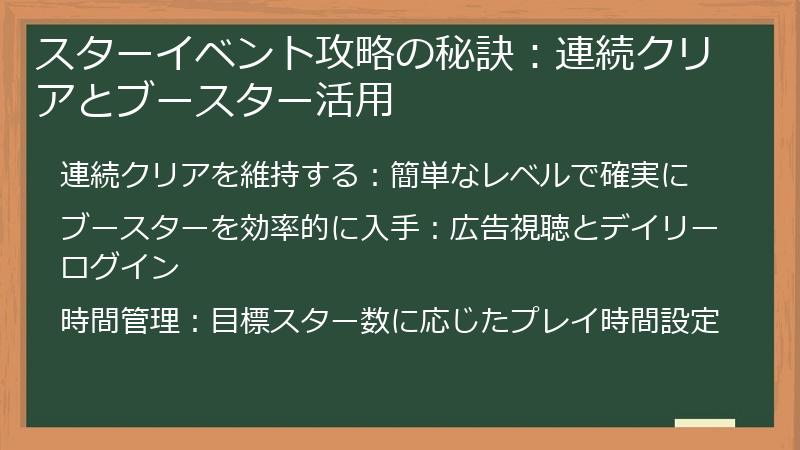 スターイベント攻略の秘訣：連続クリアとブースター活用

連続クリアを維持する：簡単なレベルで確実に

ブースターを効率的に入手：広告視聴とデイリーログイン

時間管理：目標スター数に応じたプレイ時間設定